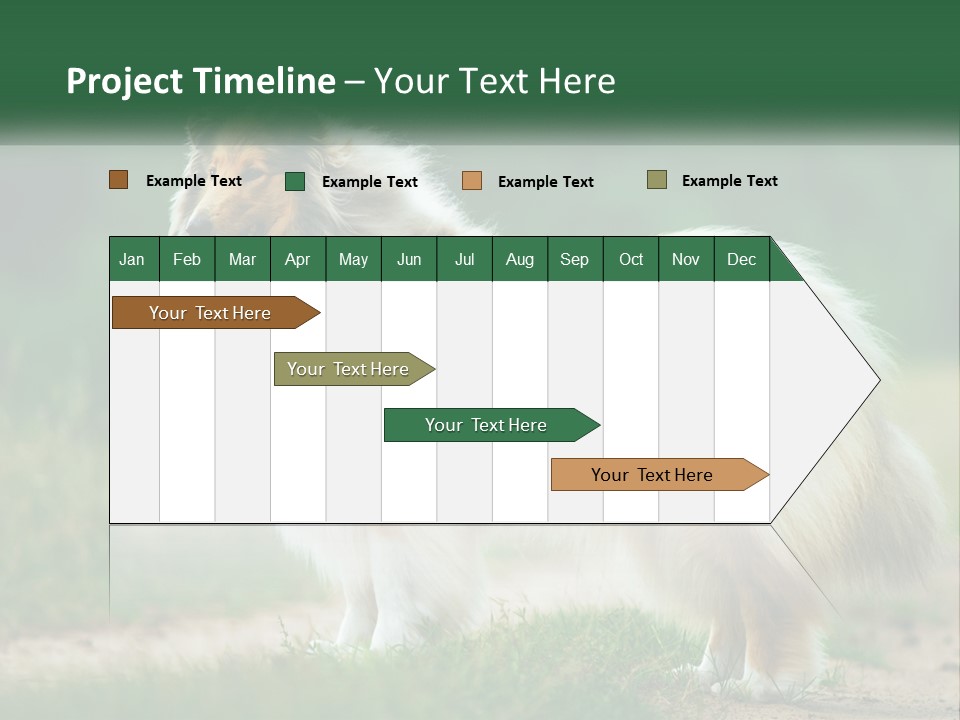 Project Timeline – Your Text Here

Example Text
Example Text
Example Text
Example Text

| Jan | Feb | Mar | Apr | May | Jun | Jul | Aug | Sep | Oct | Nov | Dec |
|---|---|---|---|---|---|---|---|---|---|---|---|

Your Text Here

Your Text Here

Your Text Here

Your Text Here